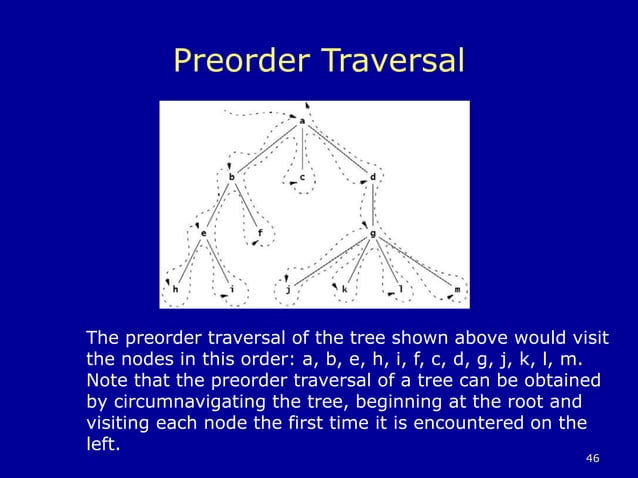 Preorder Traversal

a
b
c
d
e
f
g
h
i
j
k
l
m

The preorder traversal of the tree shown above would visit the nodes in this order: a, b, e, h, i, f, c, d, g, j, k, l, m. Note that the preorder traversal of a tree can be obtained by circumnavigating the tree, beginning at the root and visiting each node the first time it is encountered on the left.

46